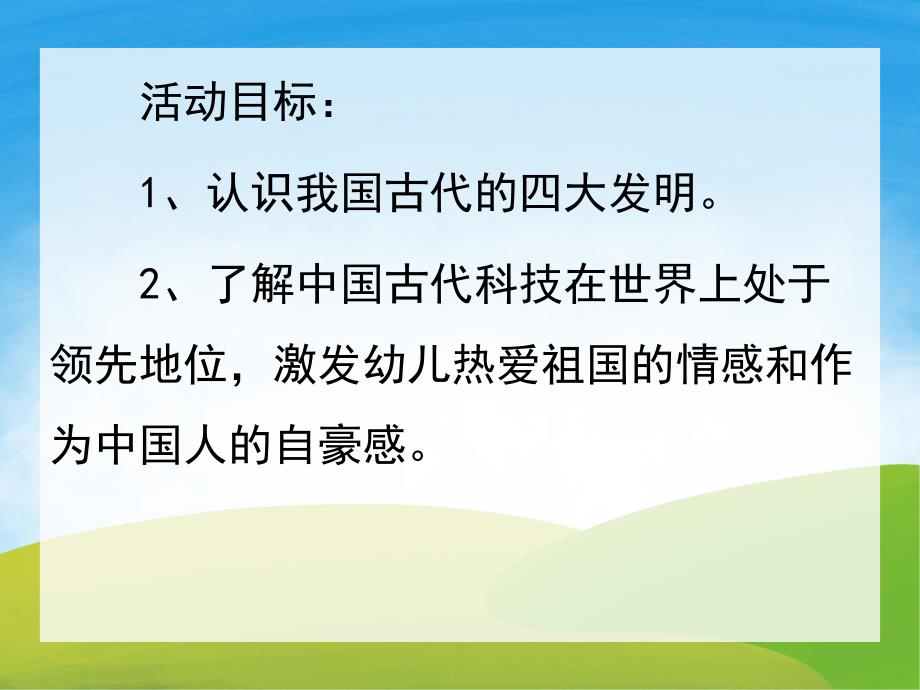 活动目标：

1、认识我国古代的四大发明。

2、了解中国古代科技在世界上处于领先地位，激发幼儿热爱祖国的情感和作为中国人的自豪感。